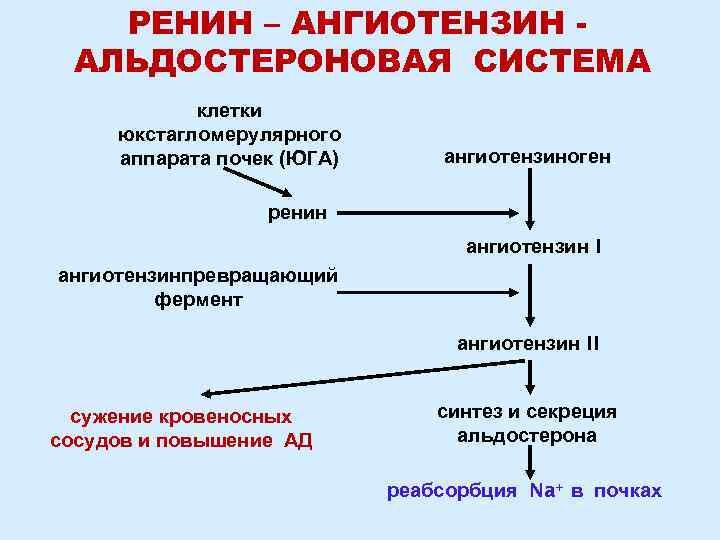 РЕНИН – АНГИОТЕНЗИН - АЛЬДОСТЕРОНОВАЯ СИСТЕМА

клетки юкстагломерулярного аппарата почек (ЮГА)

ангиотензиноген

ренин

ангиотензин I

ангиотензинпревращающий фермент

ангиотензин II

сужение кровеносных сосудов и повышение АД

синтез и секреция альдостерона

реабсорбция $Na^+$ в почках